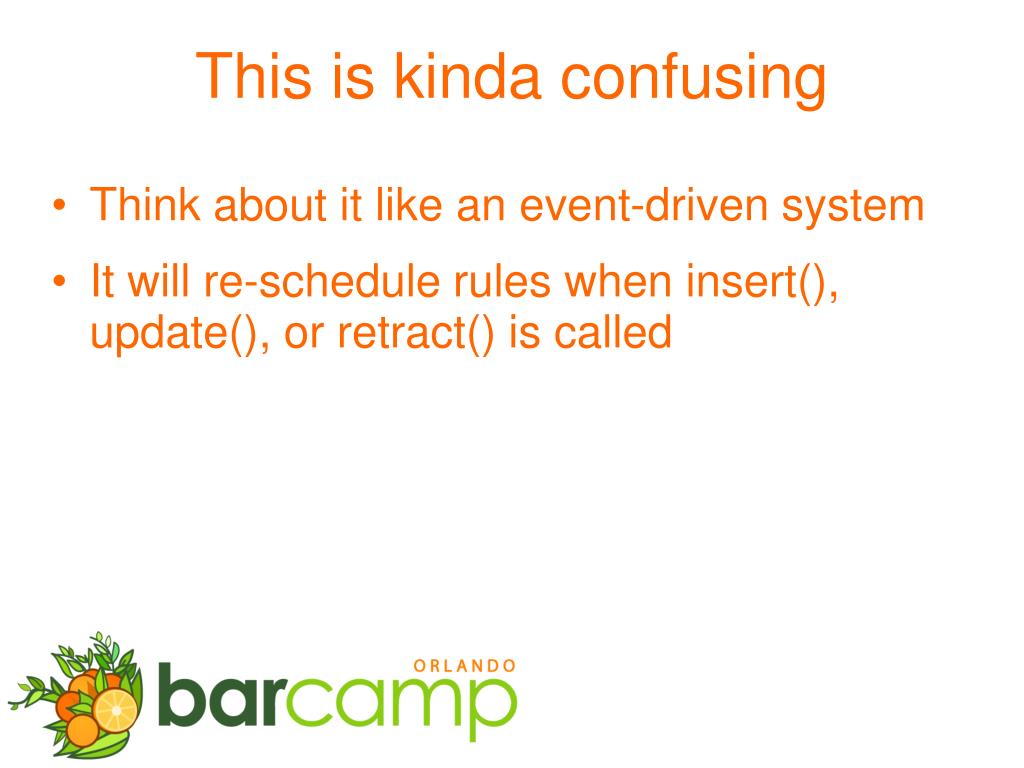 This is kinda confusing

• Think about it like an event-driven system
• It will re-schedule rules when insert(), update(), or retract() is called

ORLANDO
barcamp